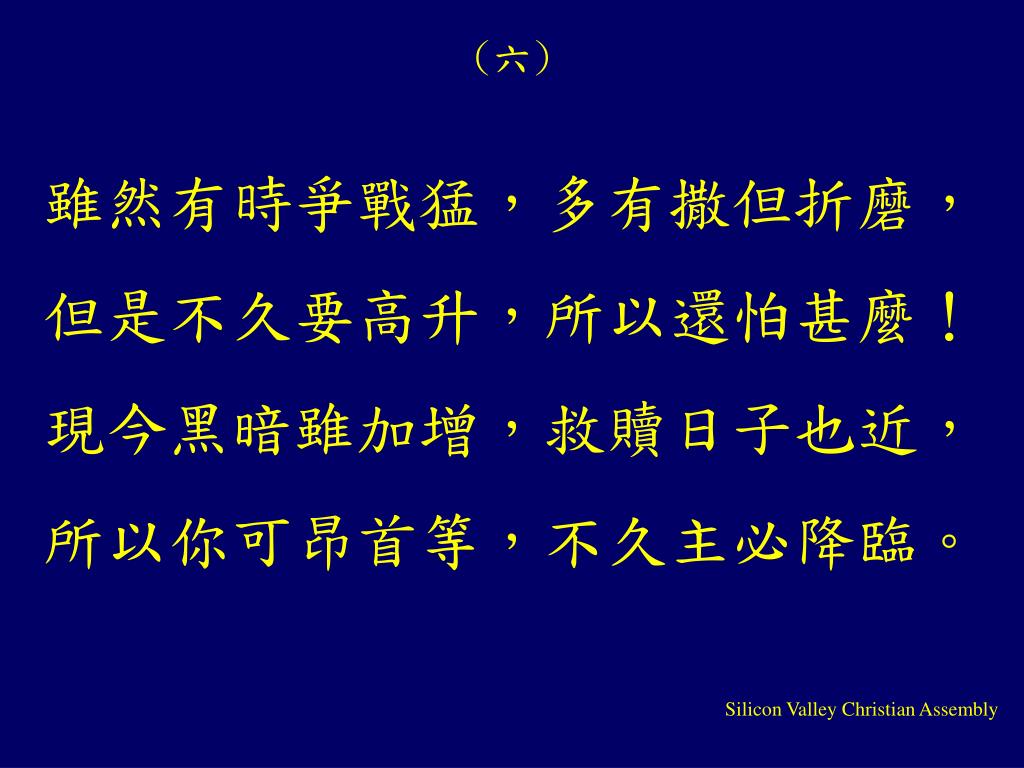 （六）

雖然有時爭戰猛，多有撒但折磨，
但是不久要高升，所以還怕甚麼！
現今黑暗雖加增，救贖日子也近，
所以你可昂首等，不久主必降臨。

Silicon Valley Christian Assembly